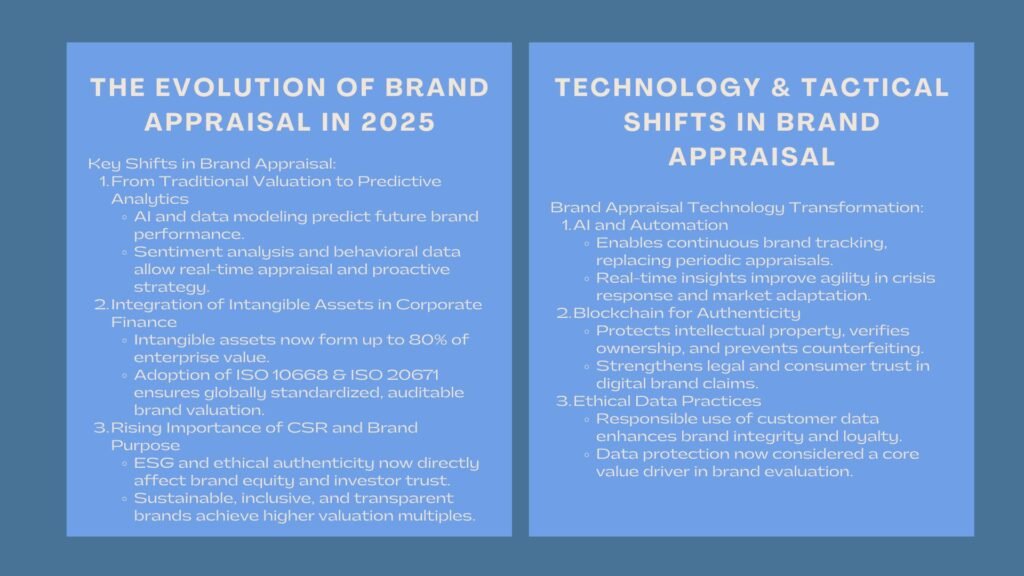 THE EVOLUTION OF BRAND APPRAISAL IN 2025

Key Shifts in Brand Appraisal:
1. From Traditional Valuation to Predictive Analytics
◦ AI and data modeling predict future brand performance.
◦ Sentiment analysis and behavioral data allow real-time appraisal and proactive strategy.
2. Integration of Intangible Assets in Corporate Finance
◦ Intangible assets now form up to 80% of enterprise value.
◦ Adoption of ISO 10668 & ISO 20671 ensures globally standardized, auditable brand valuation.
3. Rising Importance of CSR and Brand Purpose
◦ ESG and ethical authenticity now directly affect brand equity and investor trust.
◦ Sustainable, inclusive, and transparent brands achieve higher valuation multiples.

TECHNOLOGY & TACTICAL SHIFTS IN BRAND APPRAISAL

Brand Appraisal Technology Transformation:
1. AI and Automation
◦ Enables continuous brand tracking, replacing periodic appraisals.
◦ Real-time insights improve agility in crisis response and market adaptation.
2. Blockchain for Authenticity
◦ Protects intellectual property, verifies ownership, and prevents counterfeiting.
◦ Strengthens legal and consumer trust in digital brand claims.
3. Ethical Data Practices
◦ Responsible use of customer data enhances brand integrity and loyalty.
◦ Data protection now considered a core value driver in brand evaluation.